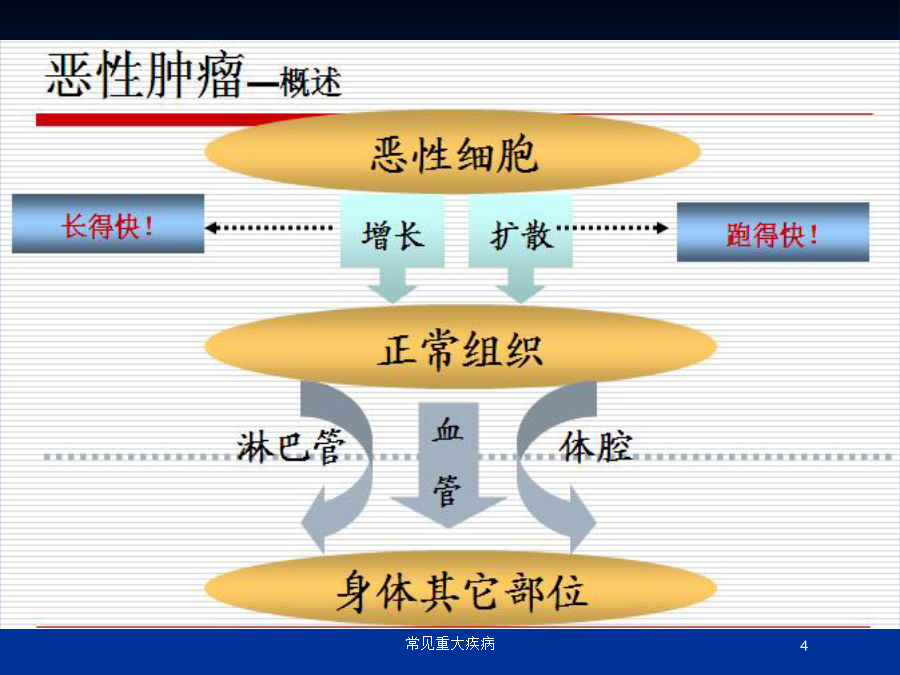 恶性肿瘤—概述

恶性细胞

长得快！

增长

扩散

跑得快！

正常组织

淋巴管

血管

体腔

身体其它部位

常见重大疾病

4